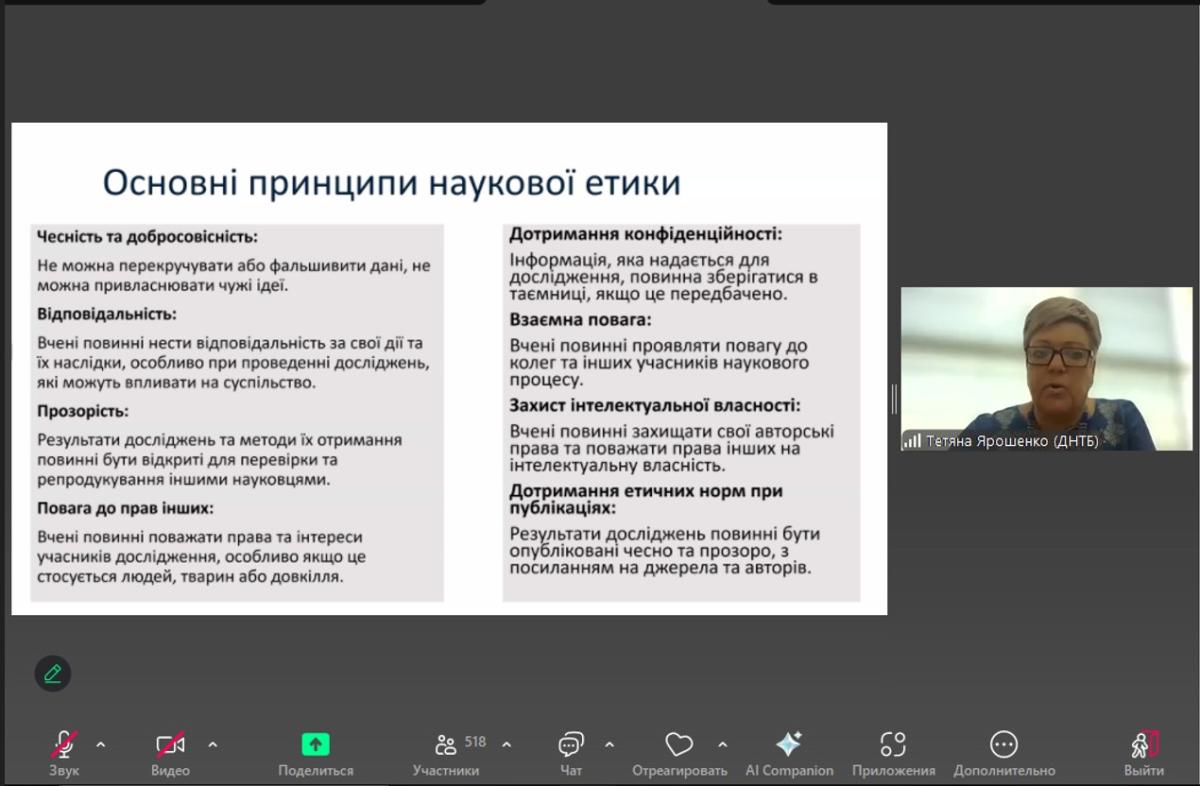 Основні принципи наукової етики

Чесність та добросовісність:

Не можна перекручувати або фальшивити дані, не можна привласнювати чужі ідеї.

Відповідальність:

Вчені повинні нести відповідальність за свої дії та їх наслідки, особливо при проведенні досліджень, які можуть впливати на суспільство.

Прозорість:

Результати досліджень та методи їх отримання повинні бути відкриті для перевірки та репродукування іншими науковцями.

Повага до прав інших:

Вчені повинні поважати права та інтереси учасників дослідження, особливо якщо це стосується людей, тварин або довкілля.

Дотримання конфіденційності:

Інформація, яка надається для дослідження, повинна зберігатися в таємниці, якщо це передбачено.

Взаємна повага:

Вчені повинні проявляти повагу до колег та інших учасників наукового процесу.

Захист інтелектуальної власності:

Вчені повинні захищати свої авторські права та поважати права інших на інтелектуальну власність.

Дотримання етичних норм при публікаціях:

Результати досліджень повинні бути опубліковані чесно та прозоро, з посиланням на джерела та авторів.

Тетяна Ярошенко (ДНТБ)

Звук
Видео
Поделиться
518
Участники
Чат
Отреагировать
AI Companion
Приложения
Дополнительно
Выйти